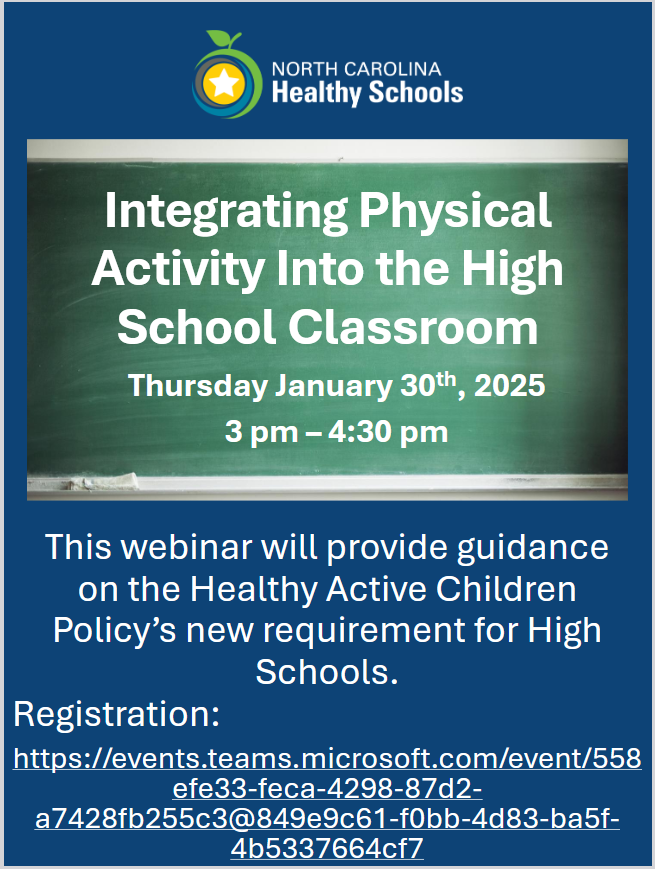 NORTH CAROLINA
Healthy Schools

Integrating Physical Activity Into the High School Classroom

Thursday January 30$^{th}$, 2025

3 pm – 4:30 pm

This webinar will provide guidance on the Healthy Active Children Policy's new requirement for High Schools.

Registration:

https://events.teams.microsoft.com/event/558efe33-feca-4298-87d2-a7428fb255c3@849e9c61-f0bb-4d83-ba5f-4b5337664cf7